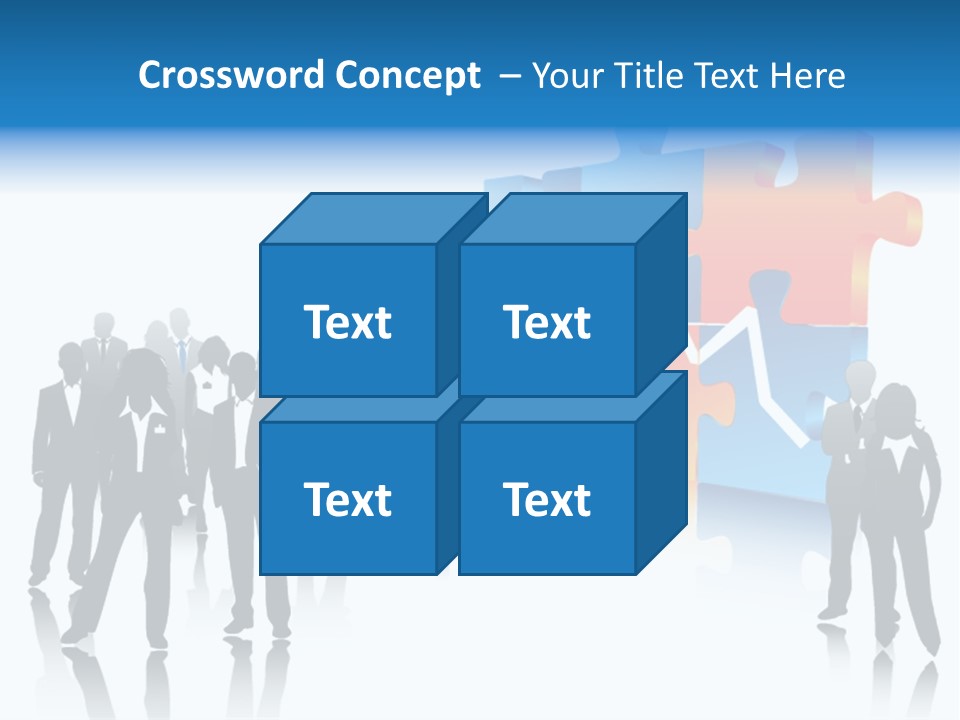 Crossword Concept – Your Title Text Here

Text

Text

Text

Text